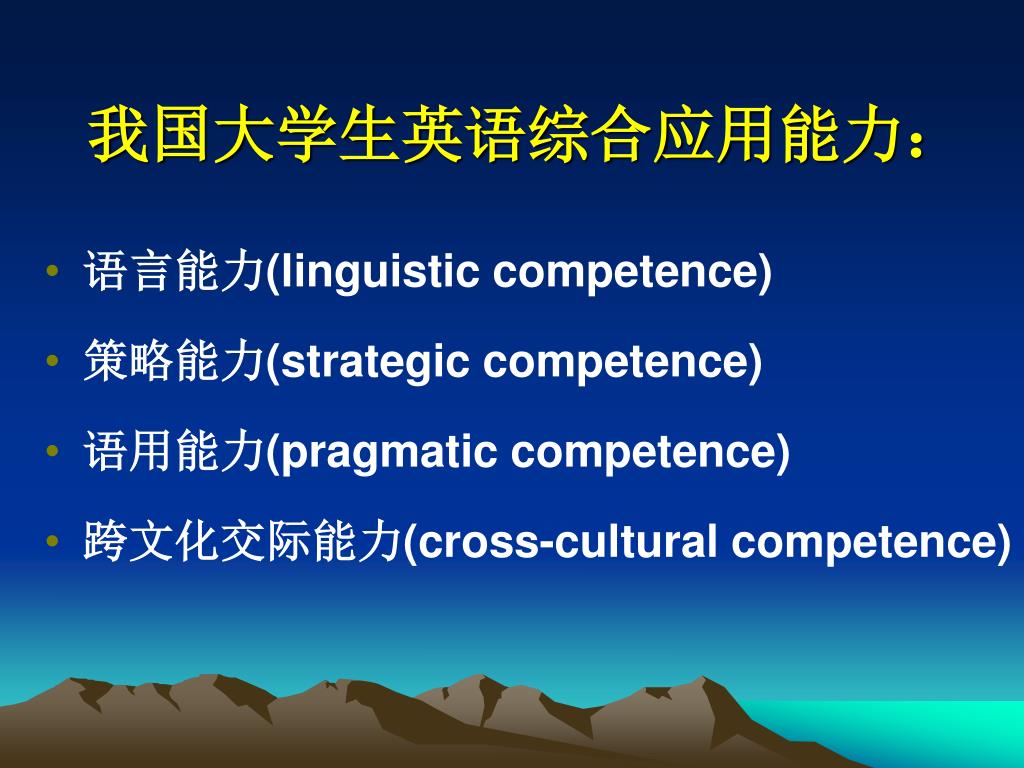 我国大学生英语综合应用能力：

• 语言能力(linguistic competence)
• 策略能力(strategic competence)
• 语用能力(pragmatic competence)
• 跨文化交际能力(cross-cultural competence)